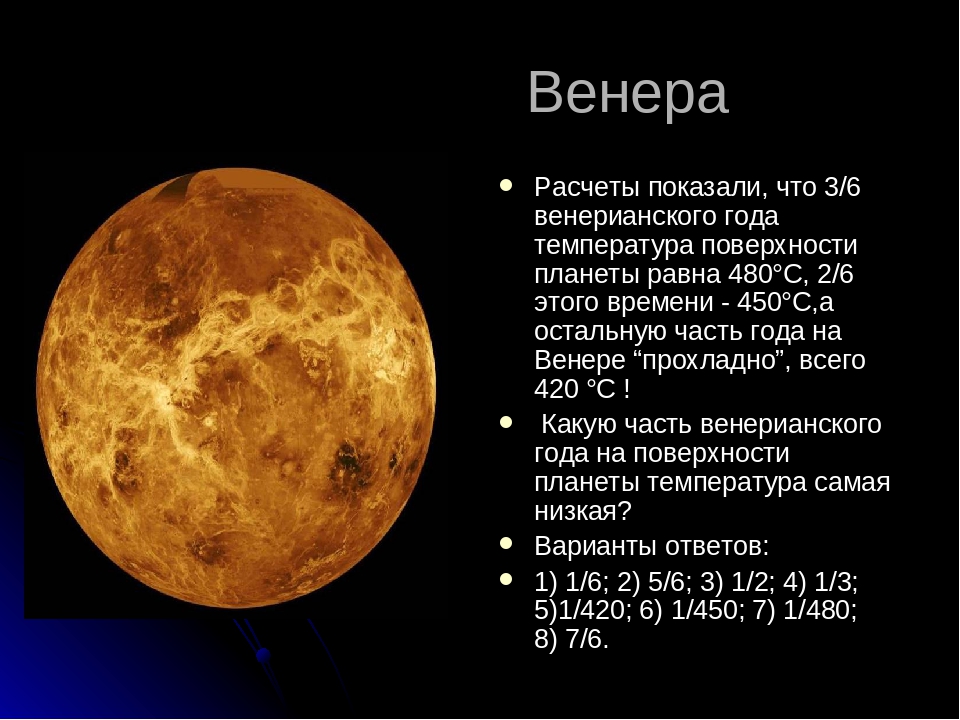 Венера

- Расчеты показали, что 3/6 венерианского года температура поверхности планеты равна 480°С, 2/6 этого времени - 450°С,а остальную часть года на Венере “прохладно”, всего 420 °С !
- Какую часть венерианского года на поверхности планеты температура самая низкая?
- Варианты ответов:
- 1) 1/6; 2) 5/6; 3) 1/2; 4) 1/3; 5)1/420; 6) 1/450; 7) 1/480; 8) 7/6.